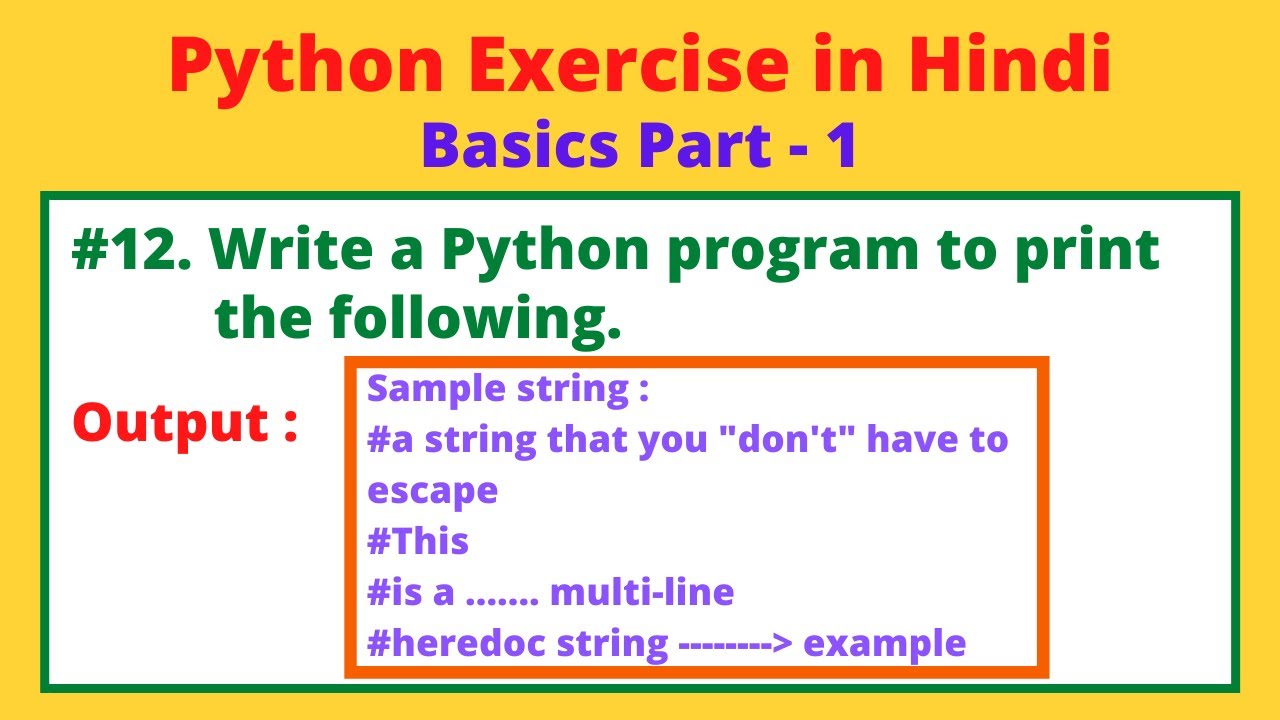 Python Exercise in Hindi
Basics Part - 1

#12. Write a Python program to print the following.

Output :

Sample string :
#a string that you "don't" have to escape
#This
#is a ....... multi-line
#heredoc string --------> example